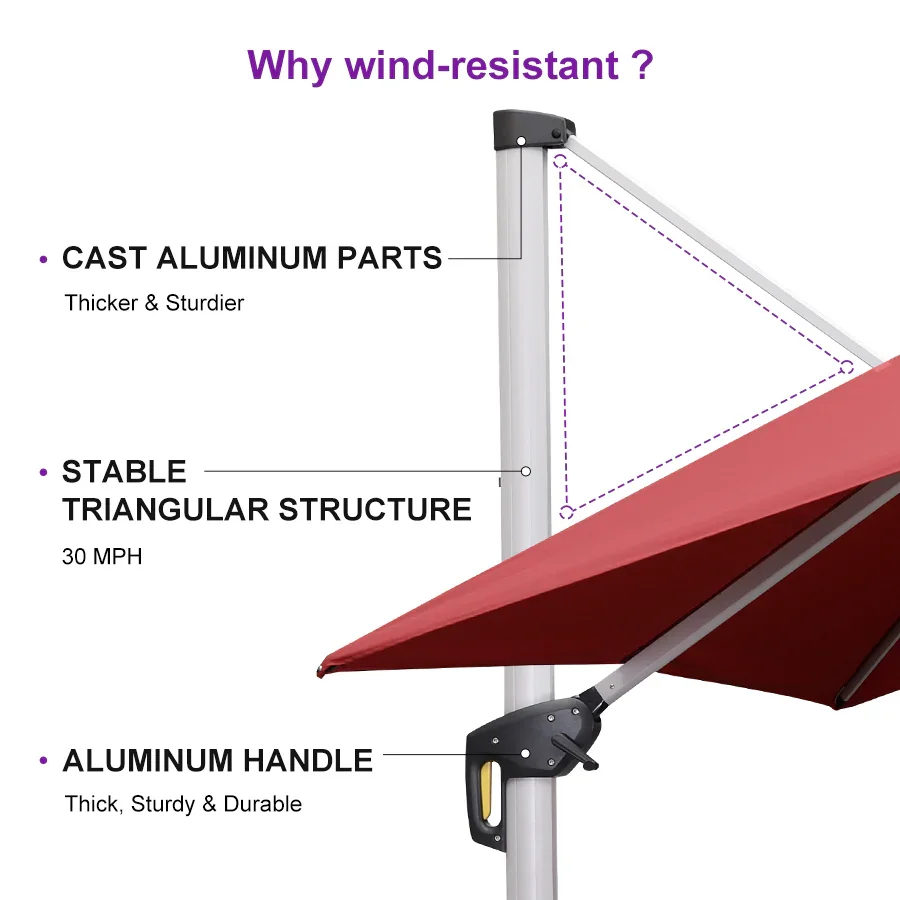 Why wind-resistant ?

• CAST ALUMINUM PARTS

Thicker & Sturdier

• STABLE TRIANGULAR STRUCTURE

30 MPH

• ALUMINUM HANDLE

Thick, Sturdy & Durable